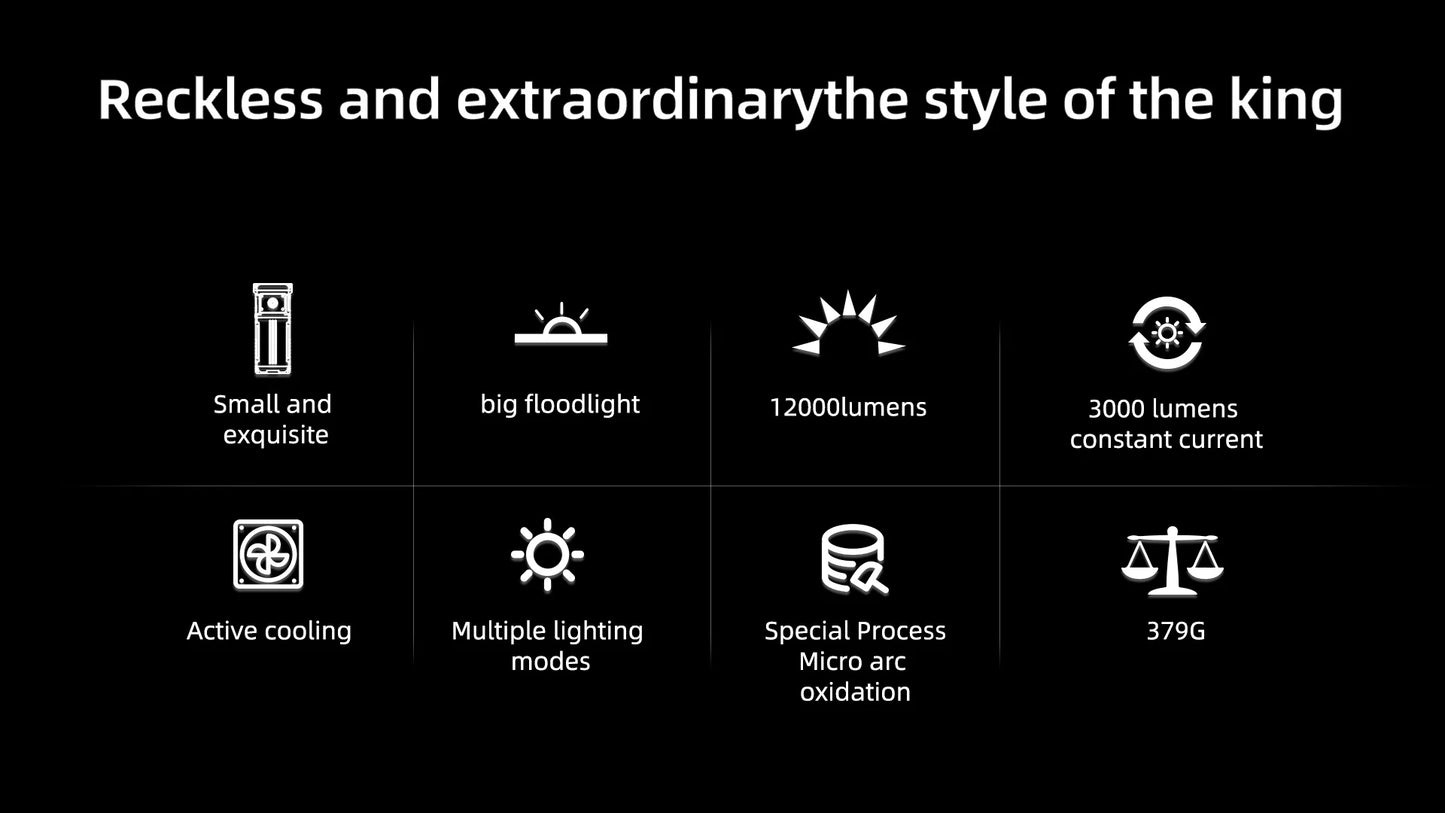 Reckless and extraordinarythe style of the king

Small and exquisite

big floodlight

12000lumens

3000 lumens constant current

Active cooling

Multiple lighting modes

Special Process Micro arc oxidation

379G